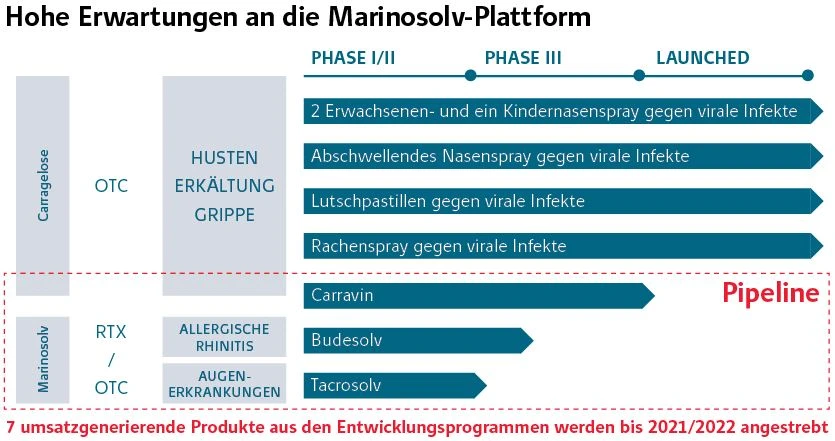 Hohe Erwartungen an die Marinosolv-Plattform

PHASE I/II PHASE III LAUNCHED

Carragelose

OTC

HUSTEN ERKÄLTUNG GRIPPE

2 Erwachsenen- und ein Kindernasenspray gegen virale Infekte

Abschwellendes Nasenspray gegen virale Infekte

Lutschpastillen gegen virale Infekte

Rachenspray gegen virale Infekte

Carravin

Pipeline

Marinosolv

RTX / OTC

ALLERGISCHE RHINITIS

Budesolv

AUGEN-ERKRANKUNGEN

Tacrosolv

7 umsatzgenerierende Produkte aus den Entwicklungsprogrammen werden bis 2021/2022 angestrebt